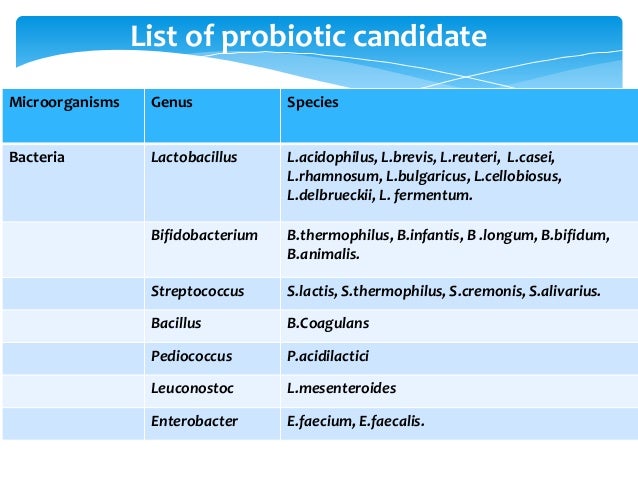 List of probiotic candidate

| Microorganisms | Genus | Species |
|---|---|---|
| Bacteria | Lactobacillus | L.acidophilus, L.brevis, L.reuteri, L.casei, L.rhamnosum, L.bulgaricus, L.cellobiosus, L.delbrueckii, L. fermentum. |
| | Bifidobacterium | B.thermophilus, B.infantis, B .longum, B.bifidum, B.animalis. |
| | Streptococcus | S.lactis, S.thermophilus, S.cremonis, S.alivarius. |
| | Bacillus | B.Coagulans |
| | Pediococcus | P.acidilactici |
| | Leuconostoc | L.mesenteroides |
| | Enterobacter | E.faecium, E.faecalis. |